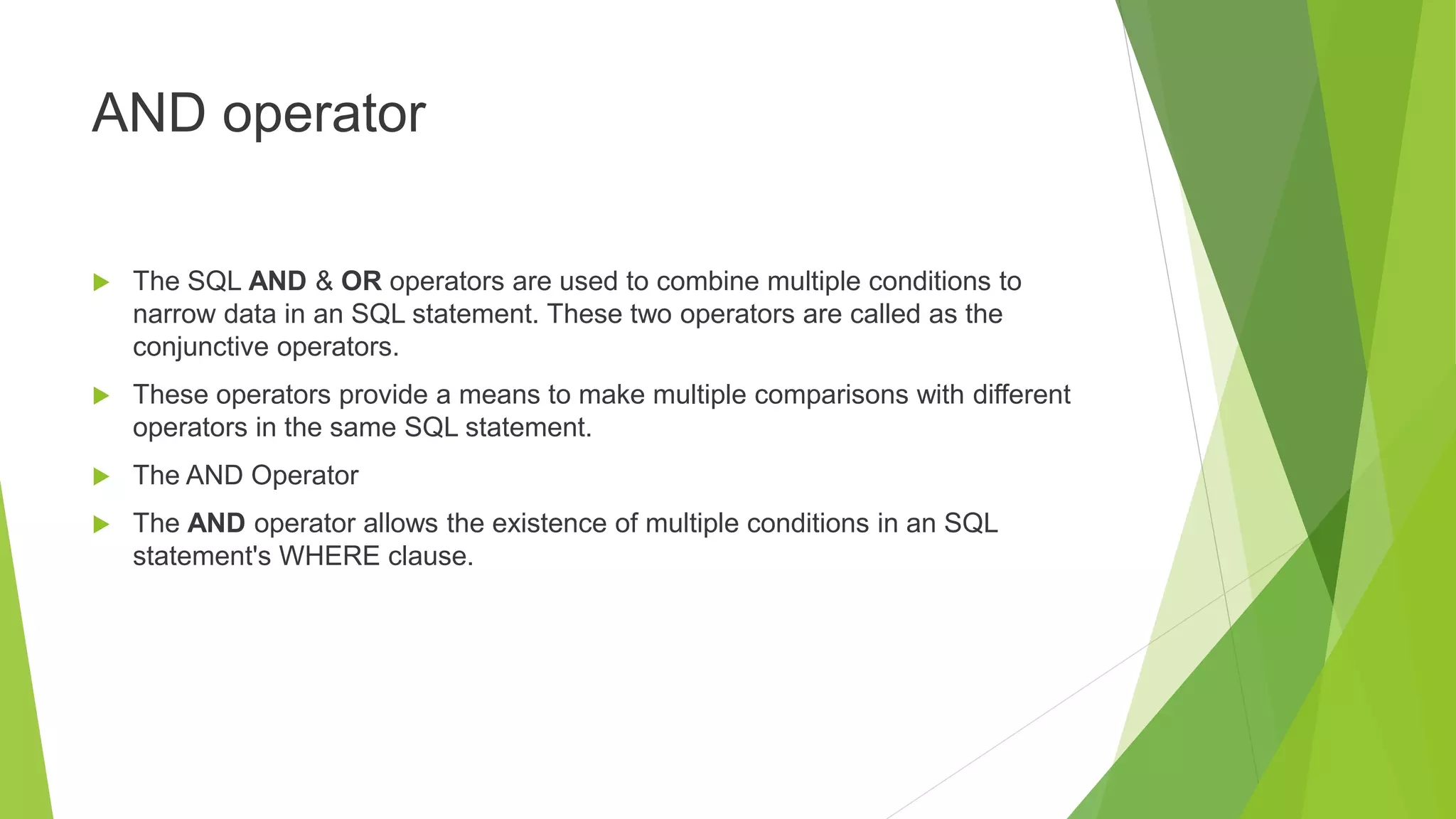 AND operator

The SQL AND & OR operators are used to combine multiple conditions to narrow data in an SQL statement. These two operators are called as the conjunctive operators.

These operators provide a means to make multiple comparisons with different operators in the same SQL statement.

The AND Operator

The AND operator allows the existence of multiple conditions in an SQL statement's WHERE clause.